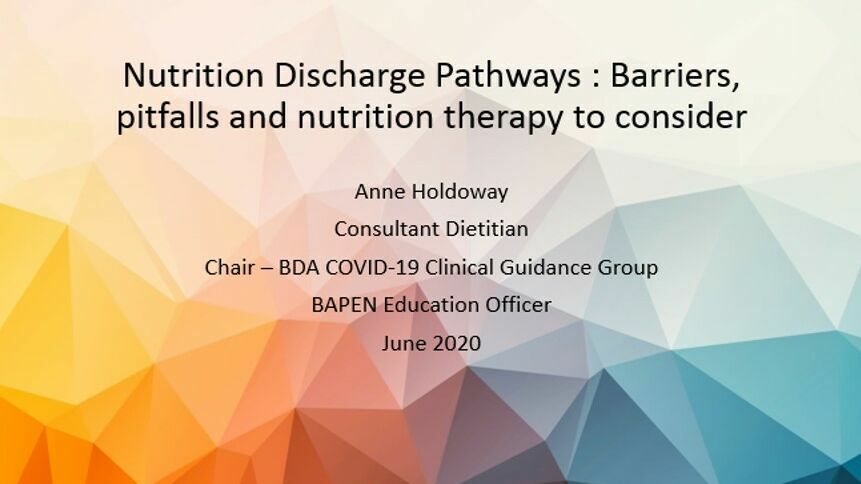 Nutrition Discharge Pathways : Barriers, pitfalls and nutrition therapy to consider

Anne Holdoway

Consultant Dietitian

Chair – BDA COVID-19 Clinical Guidance Group

BAPEN Education Officer

June 2020